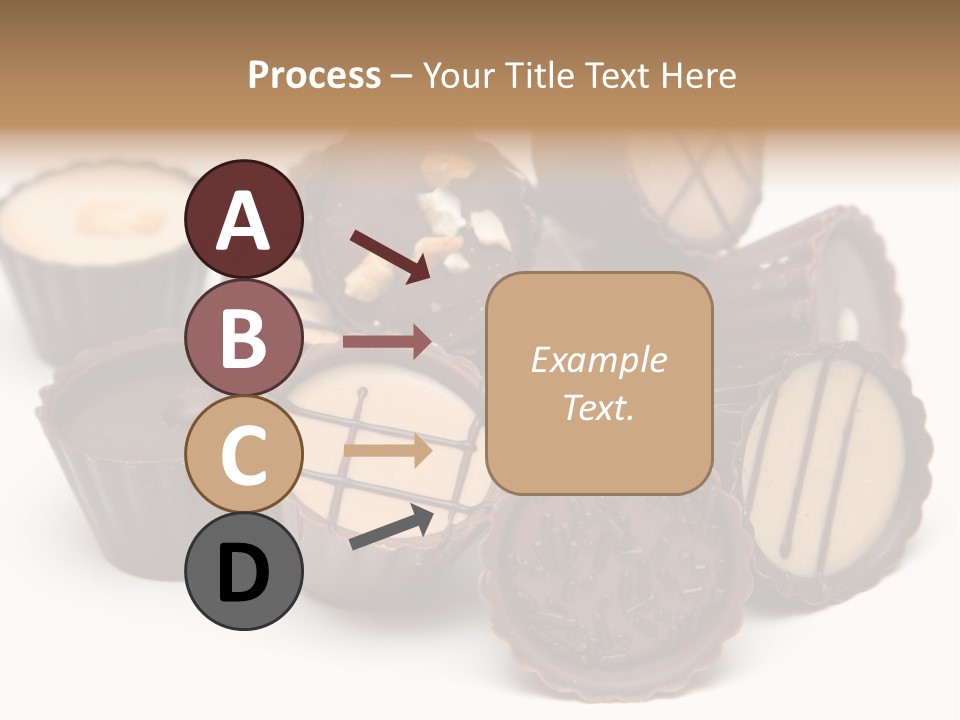 Process – Your Title Text Here

A

B

C

D

Example Text.